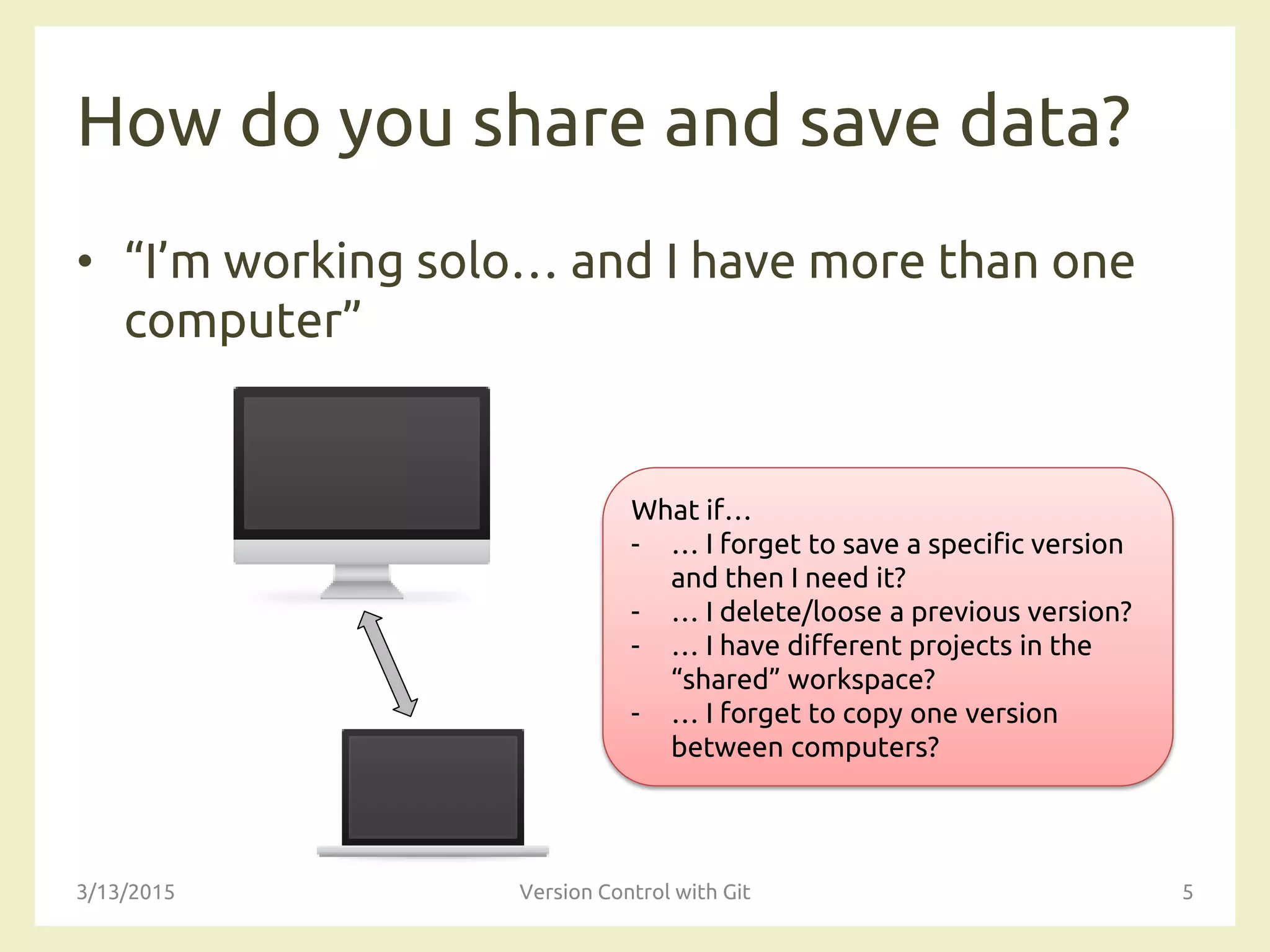 How do you share and save data?

• “I’m working solo… and I have more than one computer”

What if…
- … I forget to save a specific version and then I need it?
- … I delete/loose a previous version?
- … I have different projects in the “shared” workspace?
- … I forget to copy one version between computers?

3/13/2015 Version Control with Git 5